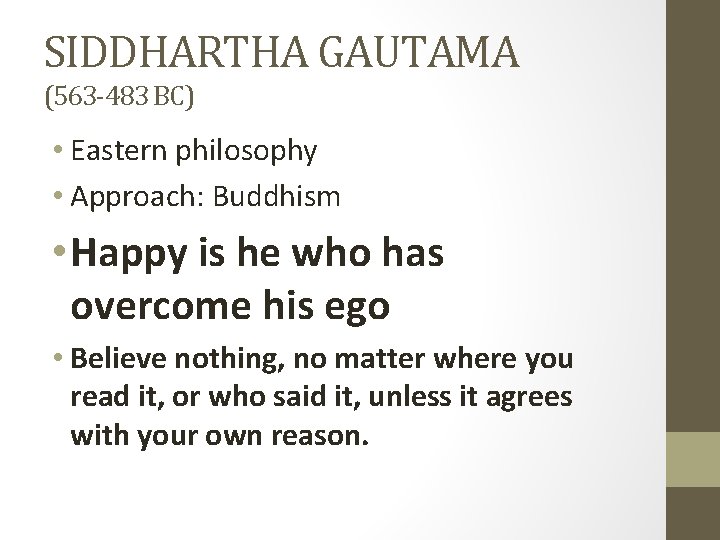 SIDDHARTHA GAUTAMA
(563-483 BC)

• Eastern philosophy
• Approach: Buddhism
• Happy is he who has overcome his ego
• Believe nothing, no matter where you read it, or who said it, unless it agrees with your own reason.